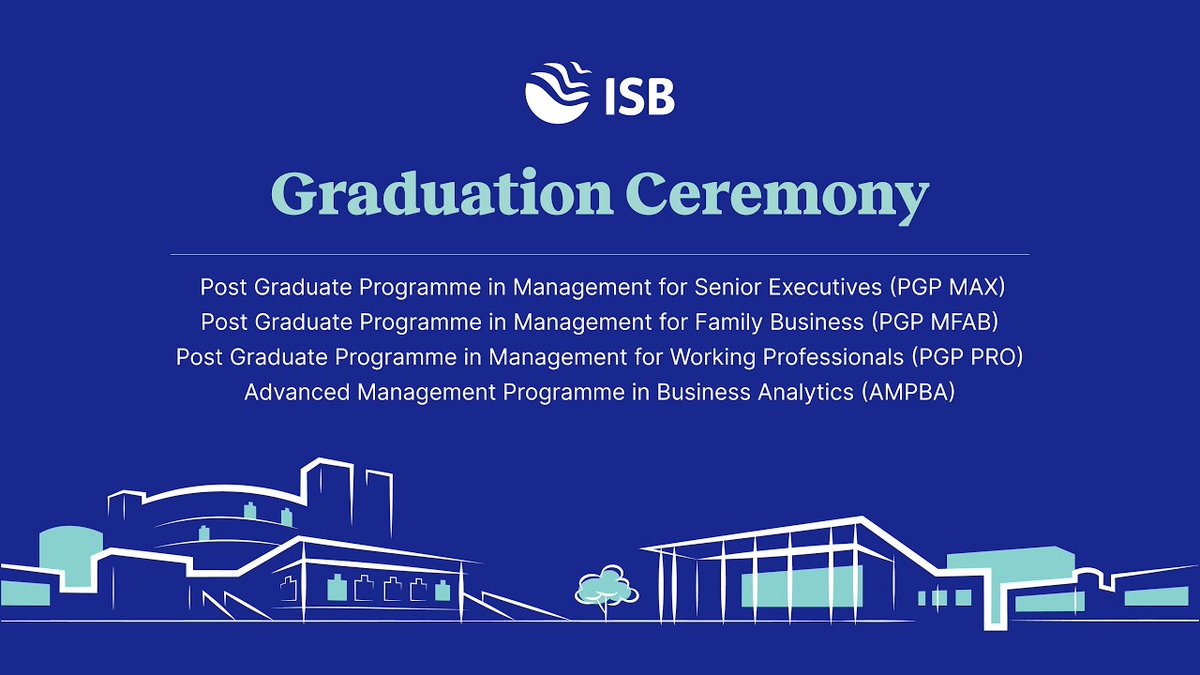 ISB

Graduation Ceremony

Post Graduate Programme in Management for Senior Executives (PGP MAX)
Post Graduate Programme in Management for Family Business (PGP MFAB)
Post Graduate Programme in Management for Working Professionals (PGP PRO)
Advanced Management Programme in Business Analytics (AMPBA)